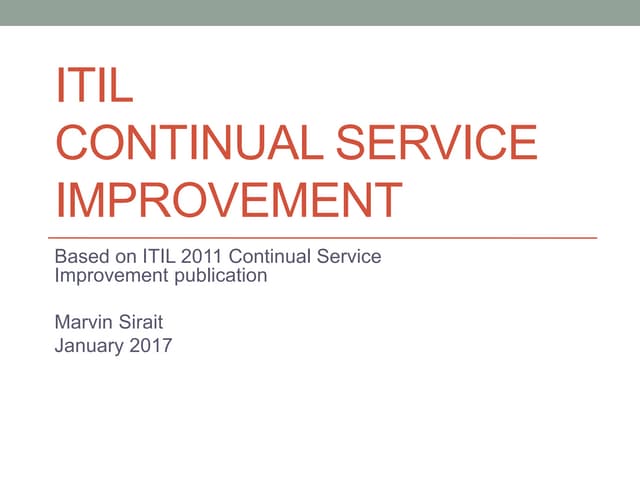 ITIL
CONTINUAL SERVICE IMPROVEMENT

Based on ITIL 2011 Continual Service Improvement publication

Marvin Sirait
January 2017